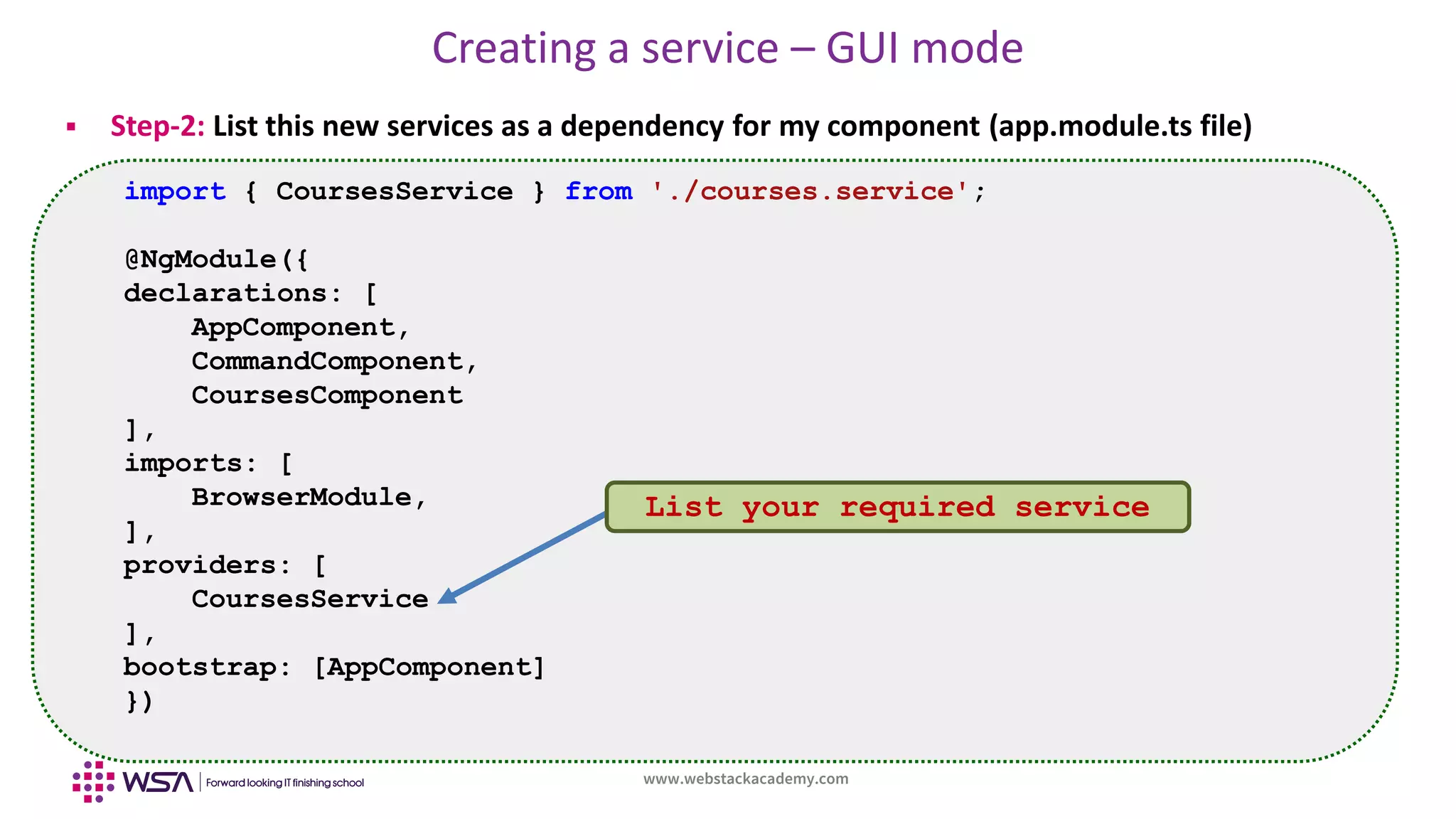 Creating a service – GUI mode

▪ Step-2: List this new services as a dependency for my component (app.module.ts file)

import { CoursesService } from './courses.service';

@NgModule({
declarations: [
    AppComponent,
    CommandComponent,
    CoursesComponent
],
imports: [
    BrowserModule,
],
providers: [
    CoursesService
],
bootstrap: [AppComponent]
})

List your required service

WSA | Forward looking IT finishing school

www.webstackacademy.com